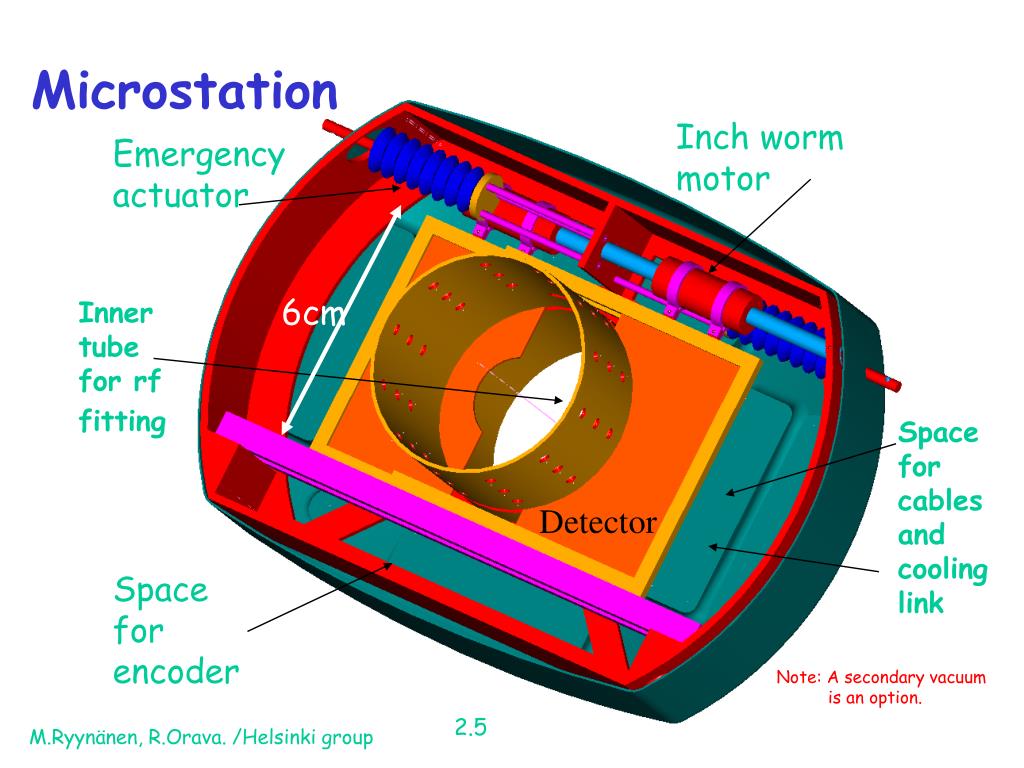 Microstation

Emergency actuator

Inch worm motor

Inner tube for rf fitting

6cm

Detector

Space for cables and cooling link

Space for encoder

Note: A secondary vacuum is an option.

M.Ryynänen, R.Orava. /Helsinki group

2.5